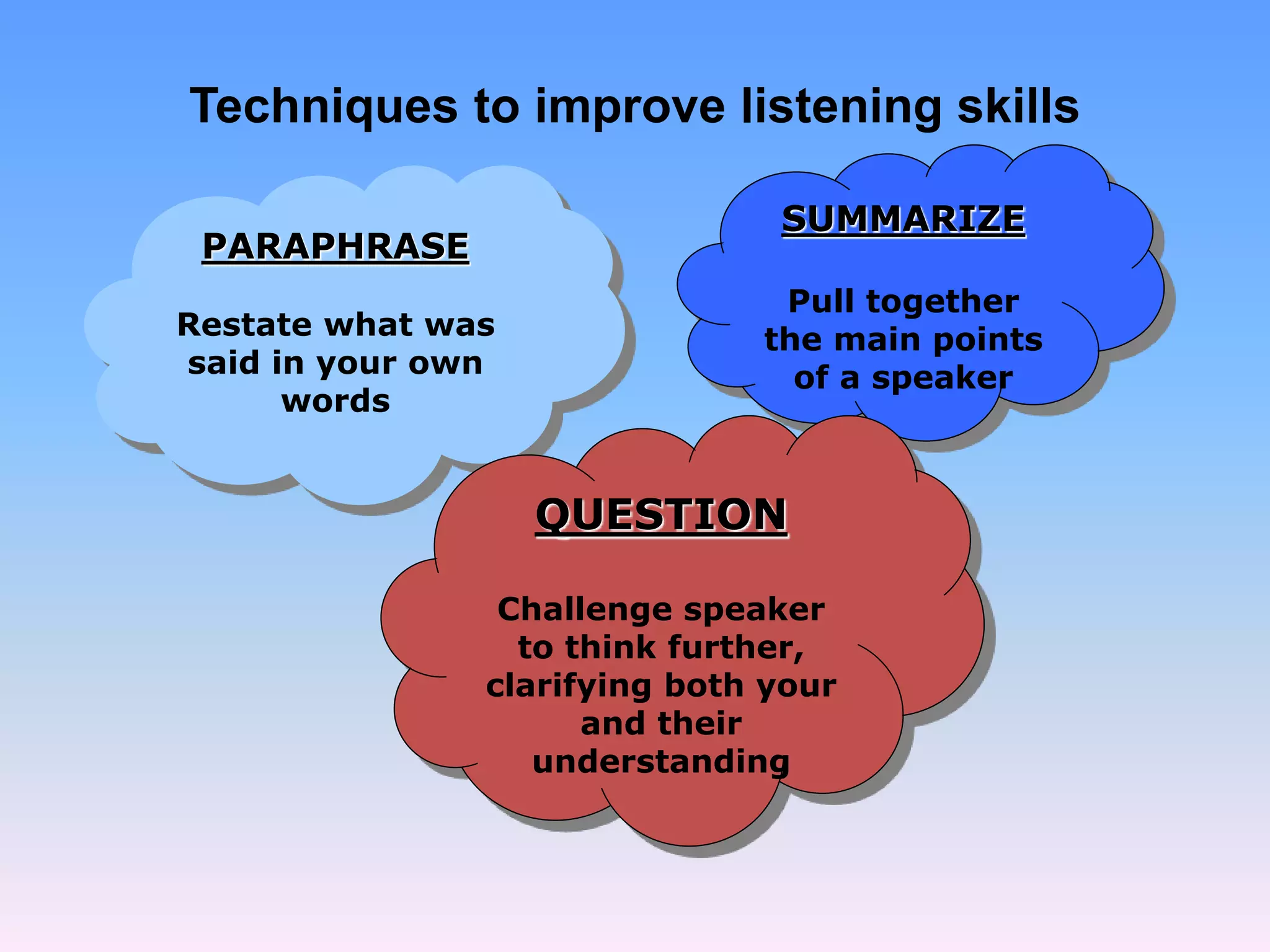 Techniques to improve listening skills

PARAPHRASE

Restate what was said in your own words

SUMMARIZE

Pull together the main points of a speaker

QUESTION

Challenge speaker to think further, clarifying both your and their understanding